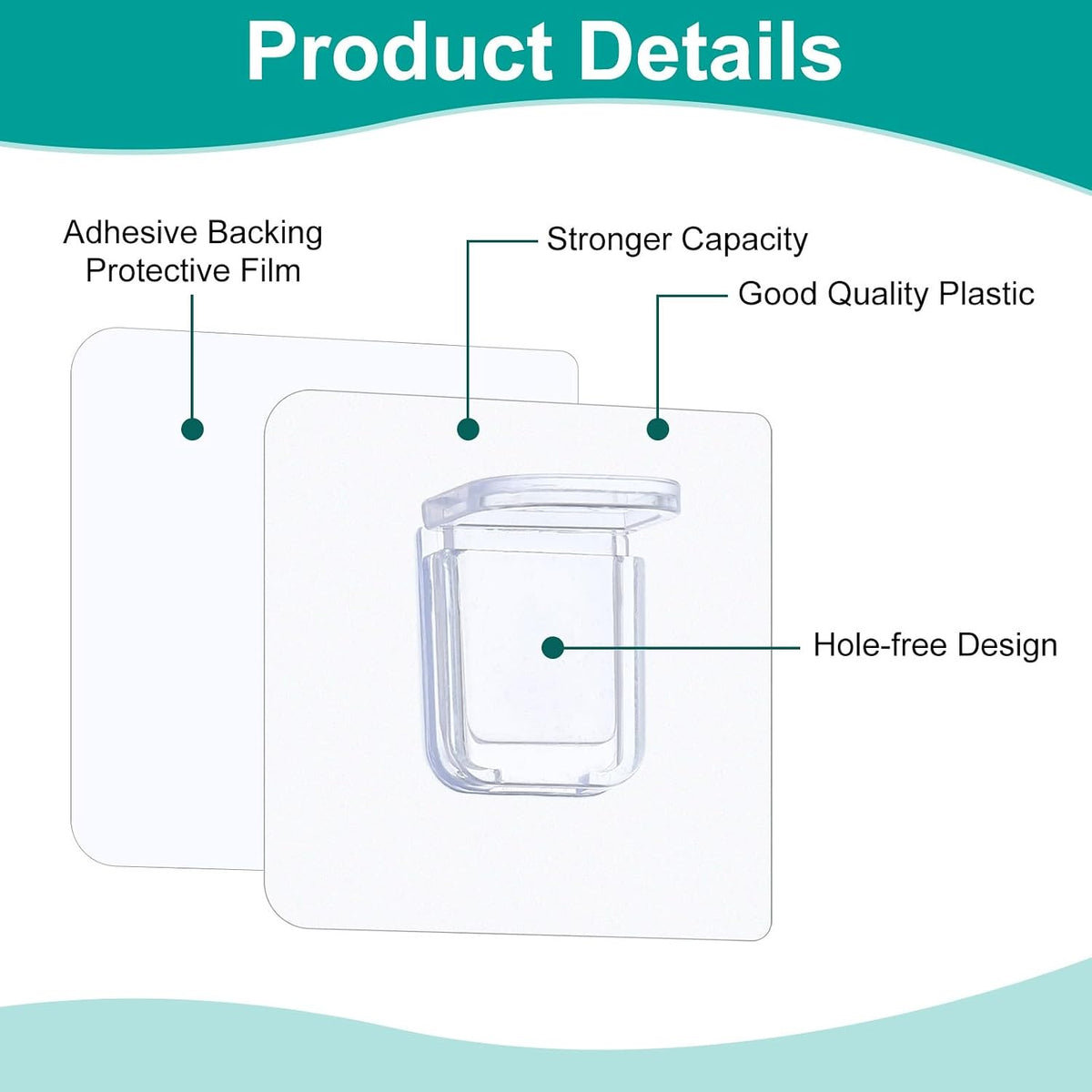 Product Details

Adhesive Backing
Protective Film

Stronger Capacity

Good Quality Plastic

Hole-free Design